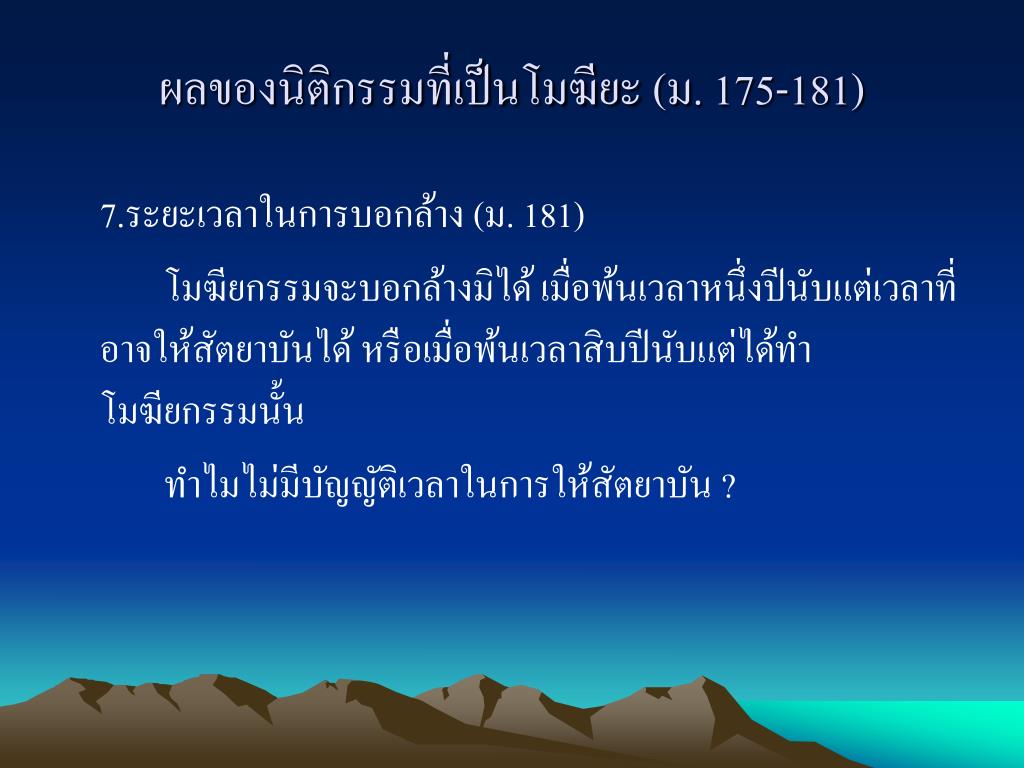 ผลของนิติกรรมที่เป็นโมฆียะ (ม. 175-181)

7.ระยะเวลาในการบอกล้าง (ม. 181)

โมฆียกรรมจะบอกล้างมิได้ เมื่อพ้นเวลาหนึ่งปีนับแต่เวลาที่อาจให้สัตยาบันได้ หรือเมื่อพ้นเวลาสิบปีนับแต่ได้ทำโมฆียกรรมนั้น

ทำไมไม่มีบัญญัติเวลาในการให้สัตยาบัน ?